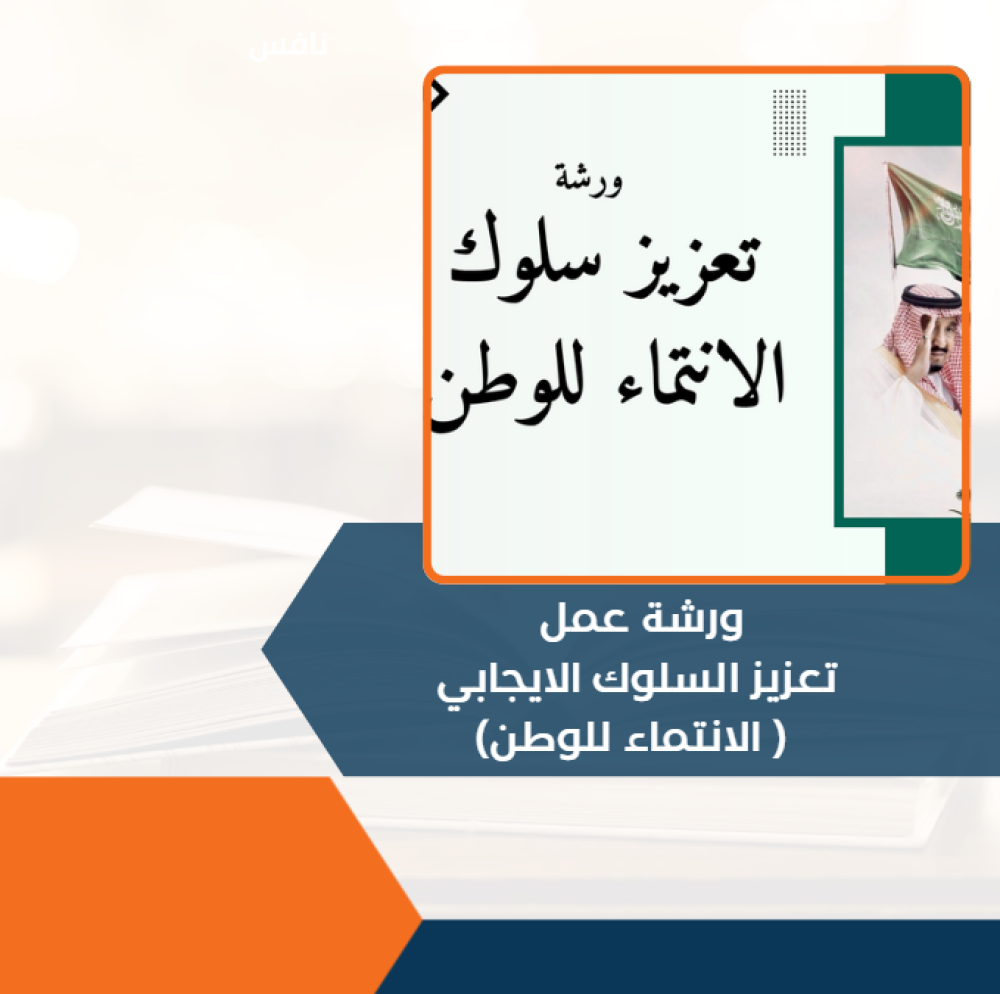 نافس

ورشة

تعزيز سلوك الانتماء للوطن

ورشة عمل
تعزيز السلوك الايجابي
( الانتماء للوطن)